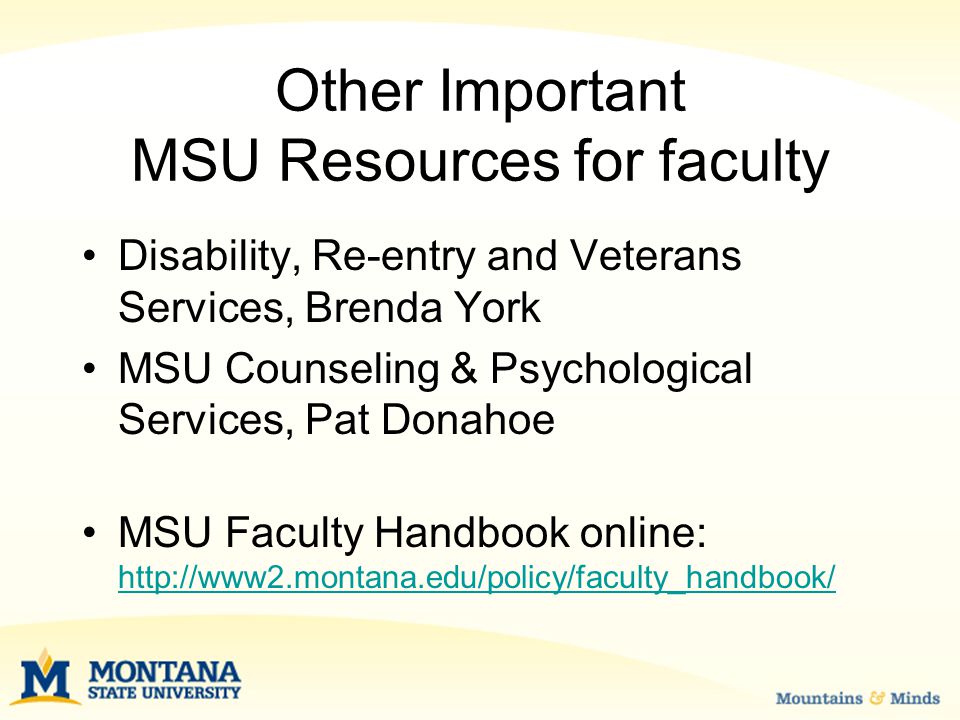 Other Important
MSU Resources for faculty

• Disability, Re-entry and Veterans Services, Brenda York
• MSU Counseling & Psychological Services, Pat Donahoe

• MSU Faculty Handbook online: http://www2.montana.edu/policy/faculty_handbook/

M MONTANA STATE UNIVERSITY

Mountains & Minds